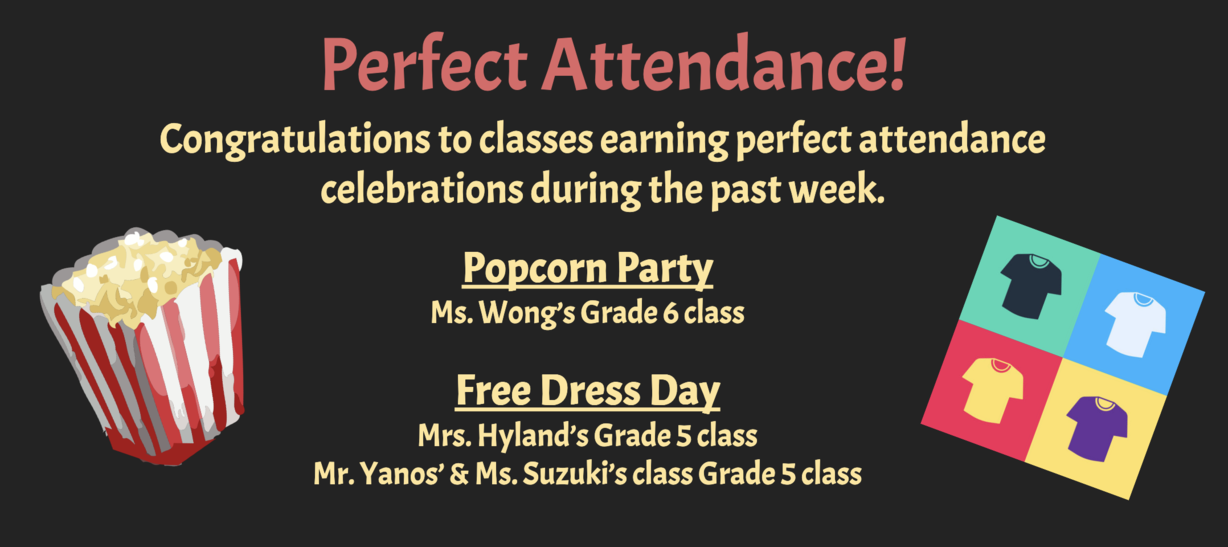 Perfect Attendance!

Congratulations to classes earning perfect attendance celebrations during the past week.

Popcorn Party
Ms. Wong's Grade 6 class

Free Dress Day
Mrs. Hyland's Grade 5 class
Mr. Yanos' & Ms. Suzuki's class Grade 5 class